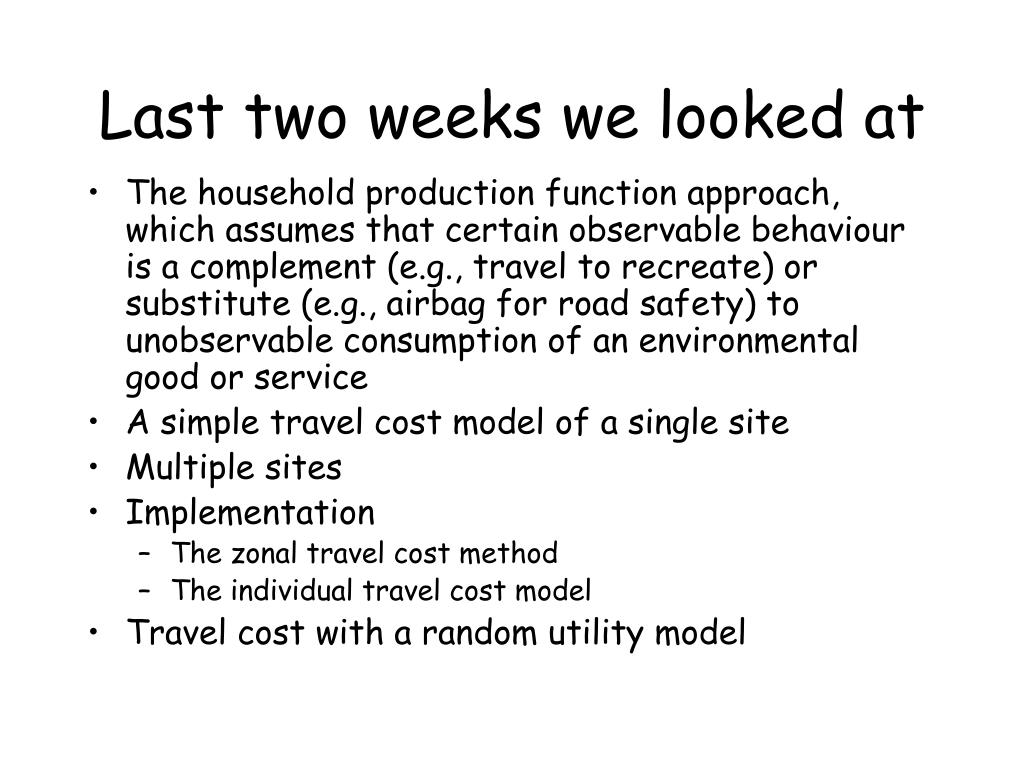 Last two weeks we looked at

• The household production function approach, which assumes that certain observable behaviour is a complement (e.g., travel to recreate) or substitute (e.g., airbag for road safety) to unobservable consumption of an environmental good or service
• A simple travel cost model of a single site
• Multiple sites
• Implementation
– The zonal travel cost method
– The individual travel cost model
• Travel cost with a random utility model